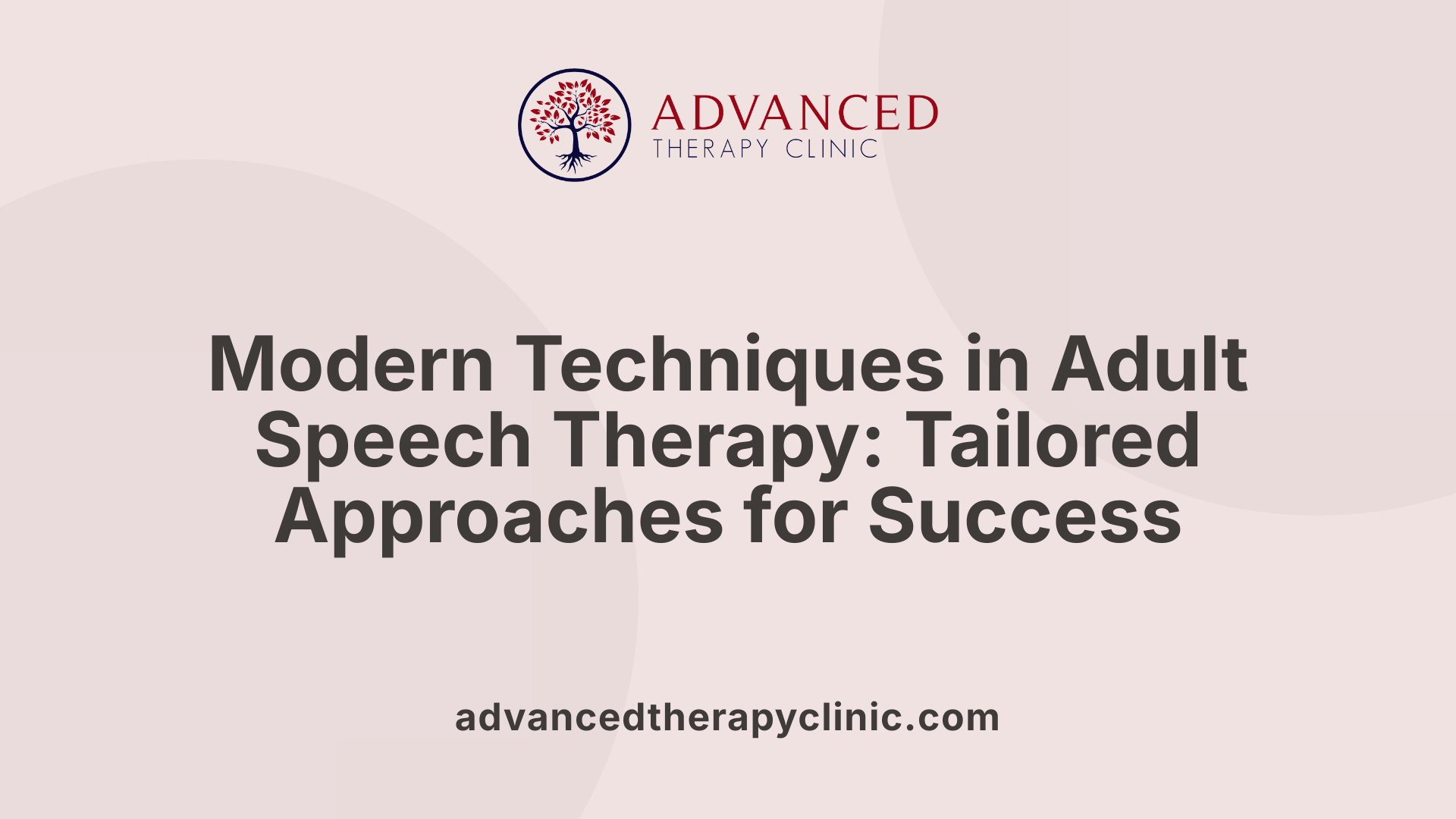 ADVANCED
THERAPY CLINIC

Modern Techniques in Adult Speech Therapy: Tailored Approaches for Success

advancedtherapyclinic.com